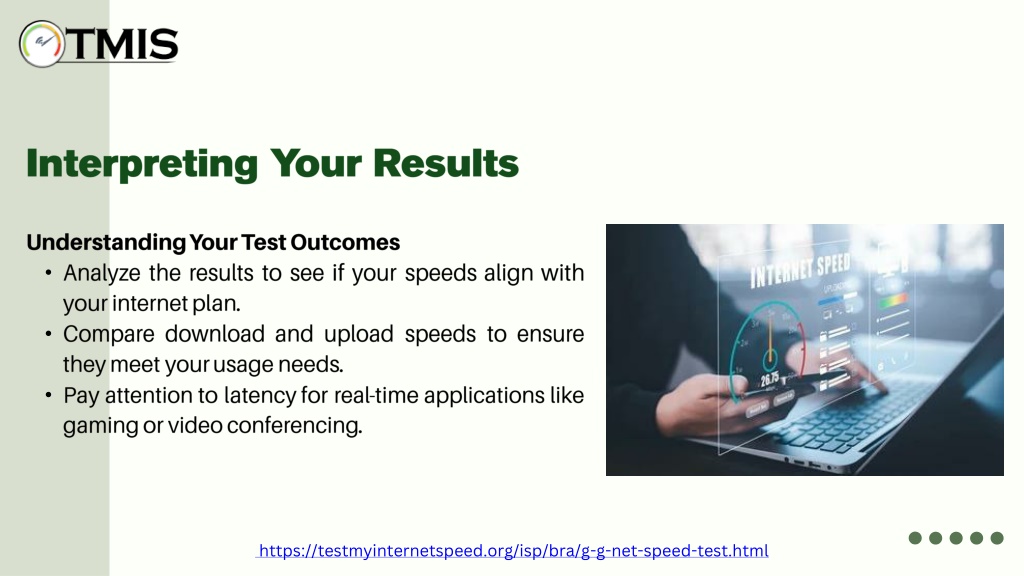 TMIS

Interpreting Your Results

Understanding Your Test Outcomes
• Analyze the results to see if your speeds align with your internet plan.
• Compare download and upload speeds to ensure they meet your usage needs.
• Pay attention to latency for real-time applications like gaming or video conferencing.

INTERNET SPEED
26.75

https://testmyinternetspeed.org/isp/bra/g-g-net-speed-test.html